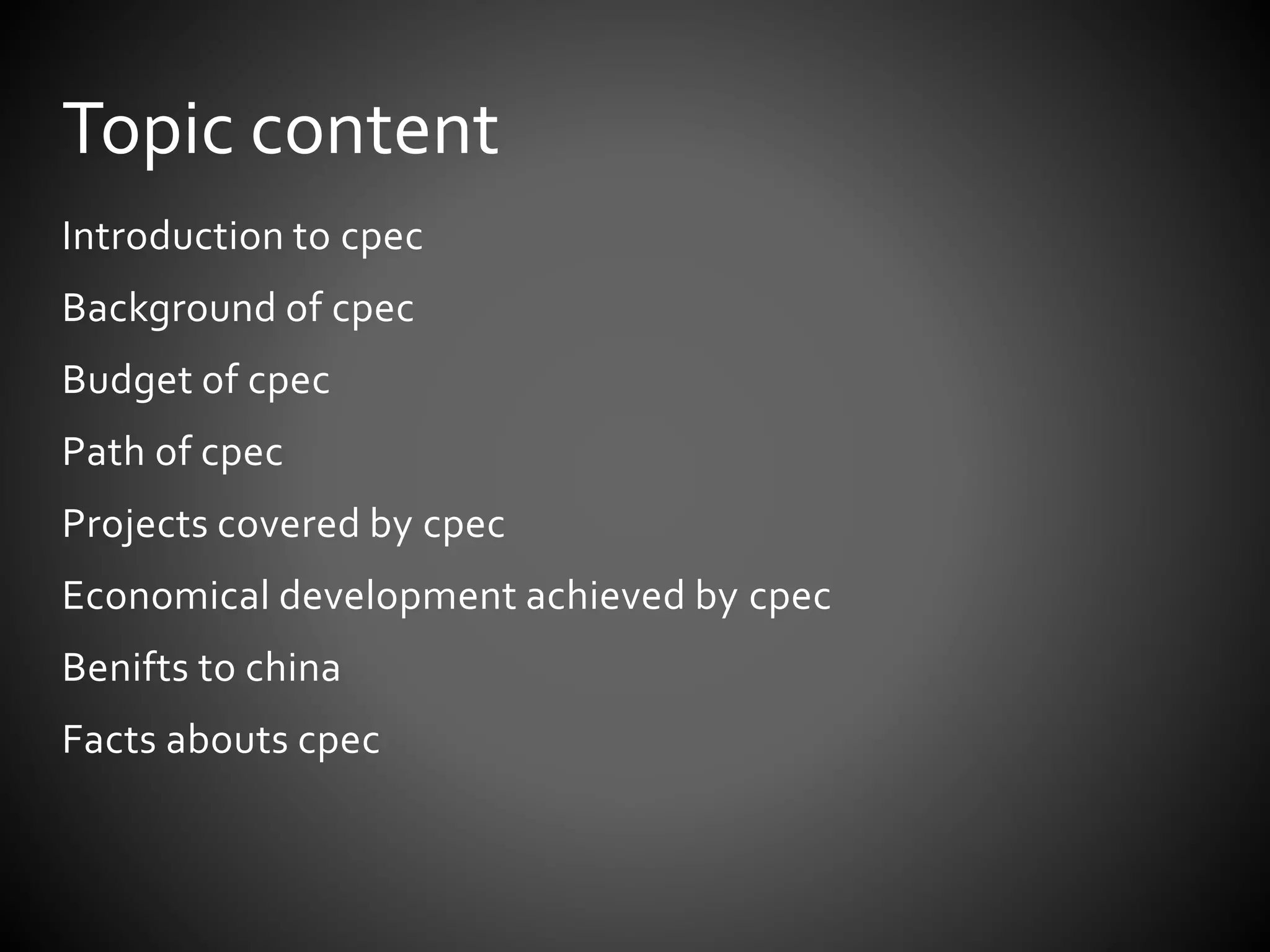 Topic content

Introduction to cpec

Background of cpec

Budget of cpec

Path of cpec

Projects covered by cpec

Economical development achieved by cpec

Benifts to china

Facts abouts cpec